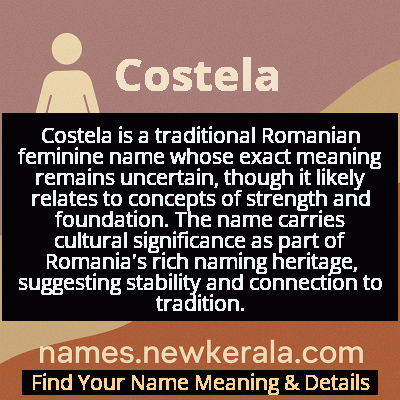 Costela

Costela is a traditional Romanian feminine name whose exact meaning remains uncertain, though it likely relates to concepts of strength and foundation. The name carries cultural significance as part of Romania's rich naming heritage, suggesting stability and connection to tradition.

names.newkerala.com

Find Your Name Meaning & Details